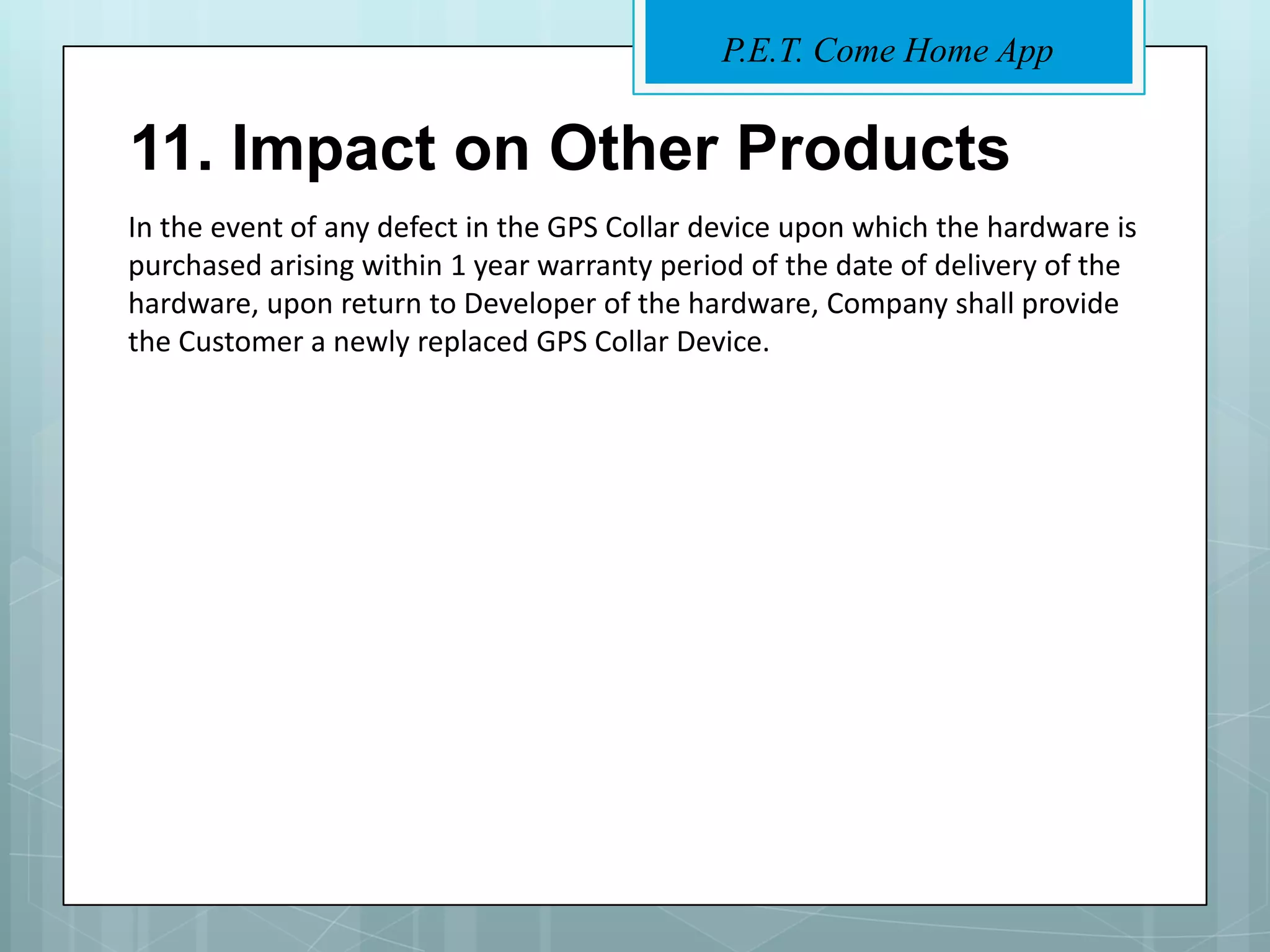 P.E.T. Come Home App

11. Impact on Other Products

In the event of any defect in the GPS Collar device upon which the hardware is purchased arising within 1 year warranty period of the date of delivery of the hardware, upon return to Developer of the hardware, Company shall provide the Customer a newly replaced GPS Collar Device.